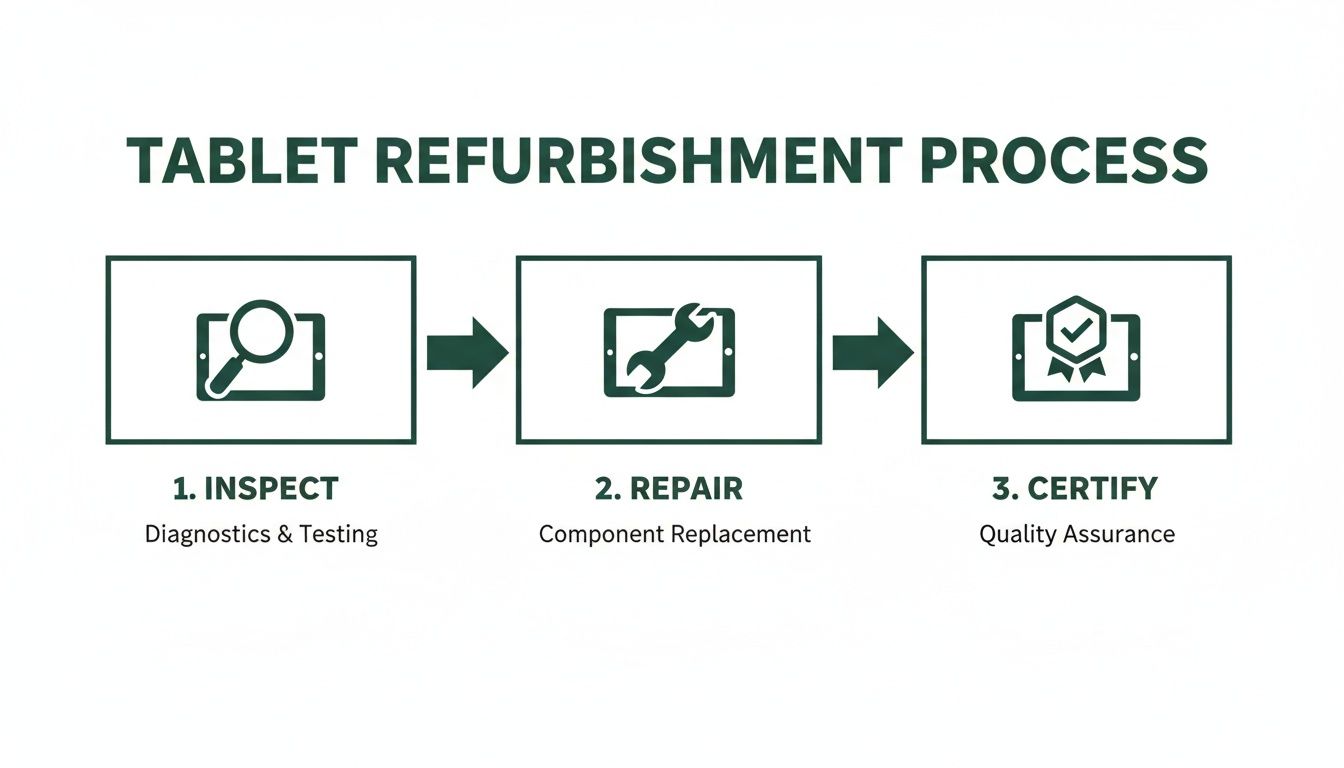 TABLET REFURBISHMENT PROCESS

1. INSPECT
Diagnostics & Testing

2. REPAIR
Component Replacement

3. CERTIFY
Quality Assurance